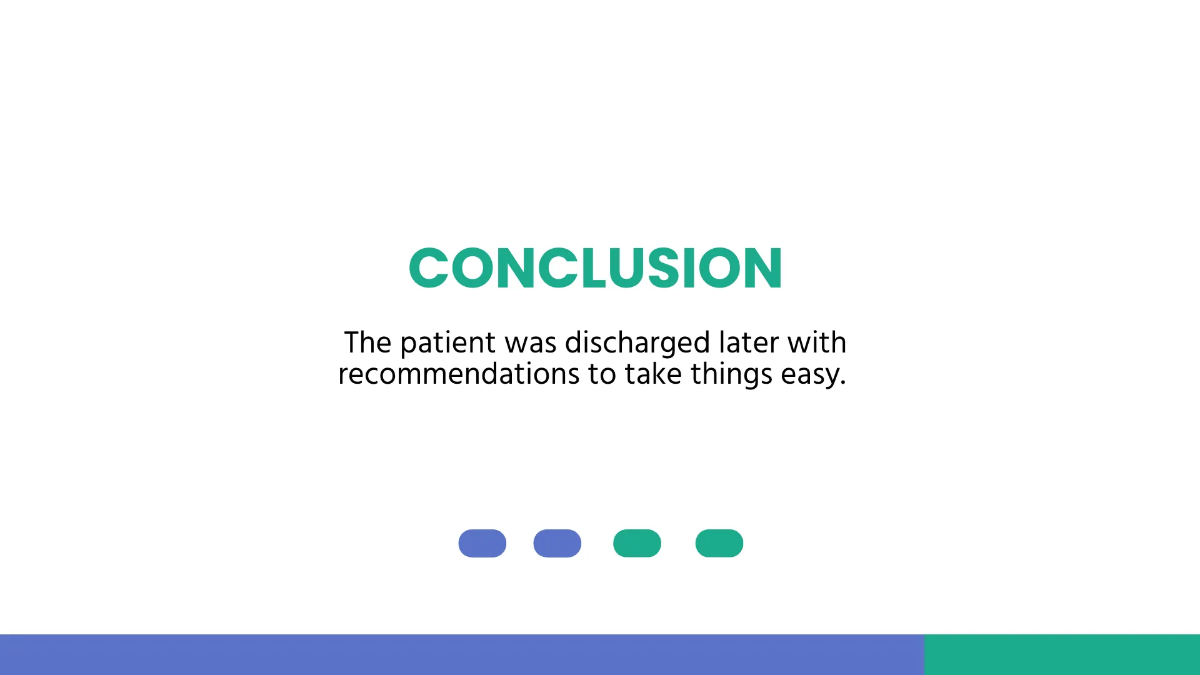 CONCLUSION

The patient was discharged later with recommendations to take things easy.